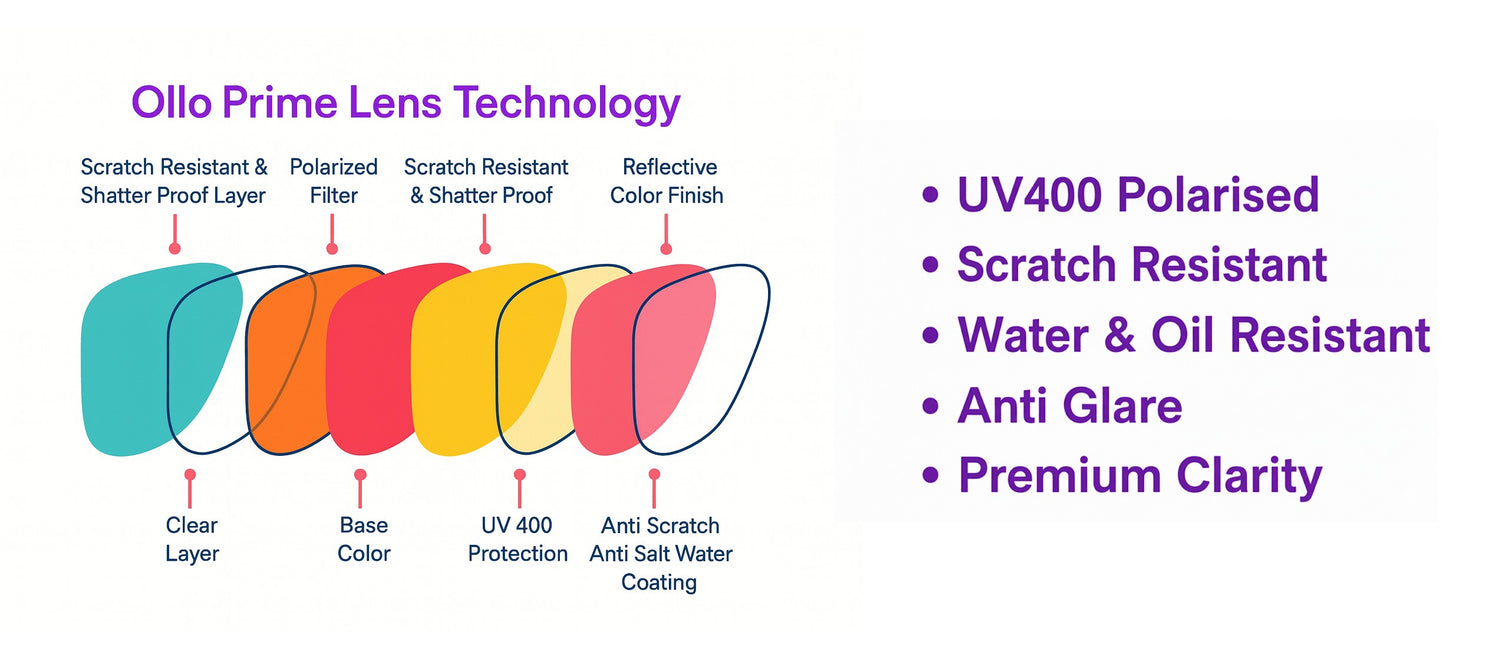 Ollo Prime Lens Technology

Scratch Resistant & Shatter Proof Layer

Polarized Filter

Scratch Resistant & Shatter Proof

Reflective Color Finish

Clear Layer

Base Color

UV 400 Protection

Anti Scratch Anti Salt Water Coating

• UV400 Polarised
• Scratch Resistant
• Water & Oil Resistant
• Anti Glare
• Premium Clarity